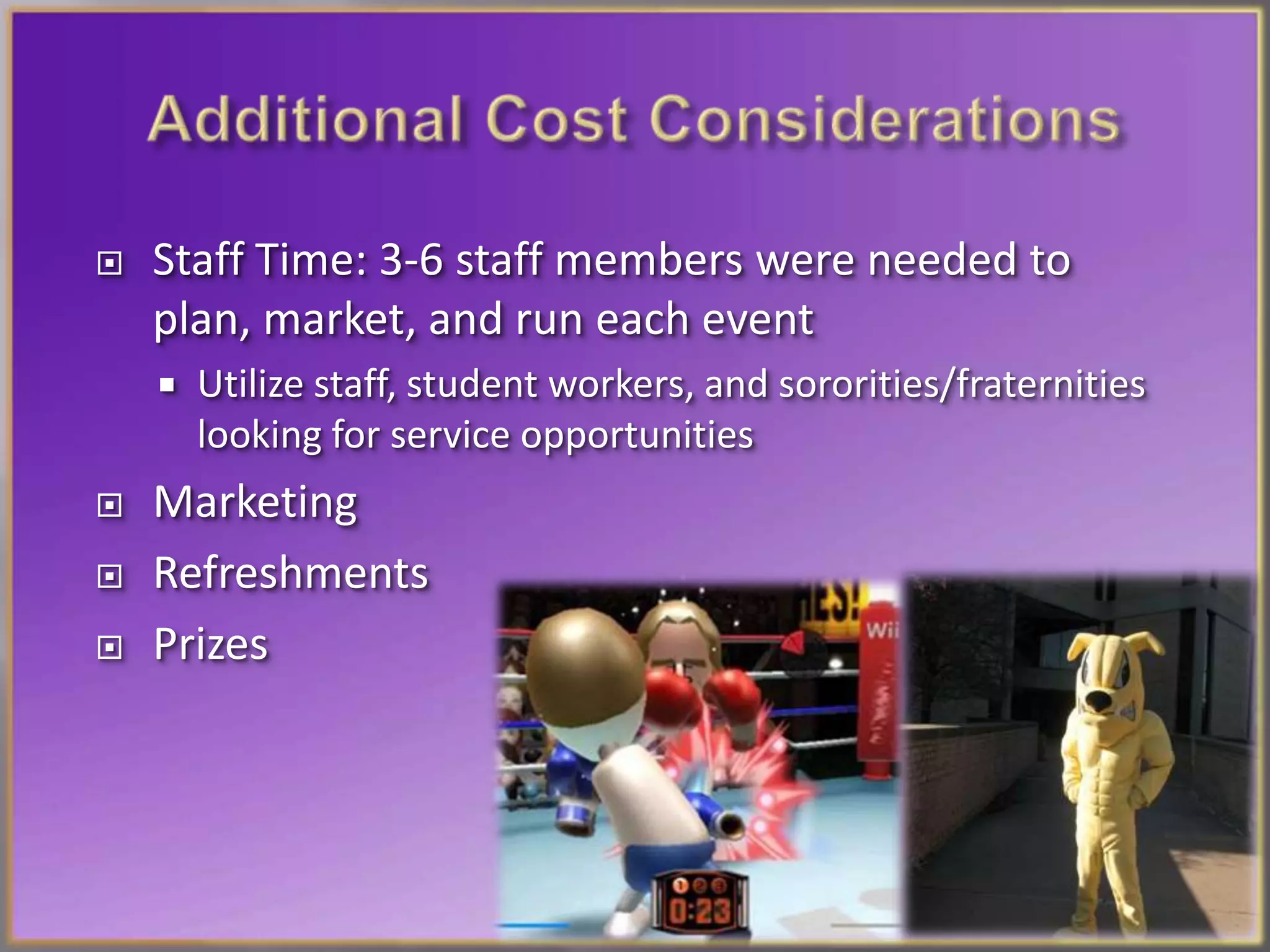 Additional Cost Considerations

Staff Time: 3-6 staff members were needed to plan, market, and run each event

Utilize staff, student workers, and sororities/fraternities looking for service opportunities

Marketing

Refreshments

Prizes

Wii

1 2 3
0:23